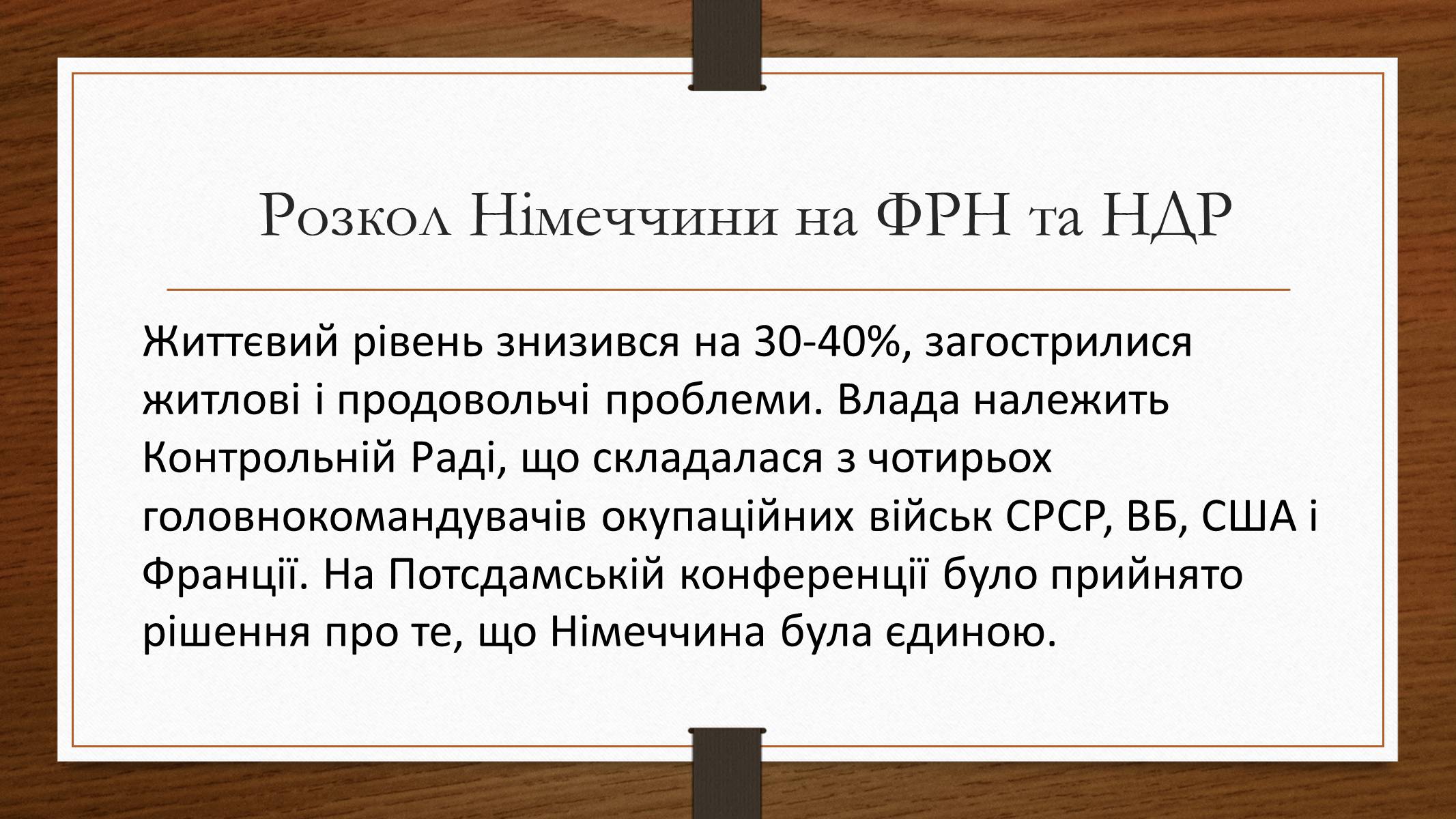 Розкол Німеччини на ФРН та НДР

Життєвий рівень знизився на 30-40%, загострилися житлові і продовольчі проблеми. Влада належить Контрольній Раді, що складалася з чотирьох головнокомандувачів окупаційних військ СРСР, ВБ, США і Франції. На Потсдамській конференції було прийнято рішення про те, що Німеччина була єдиною.